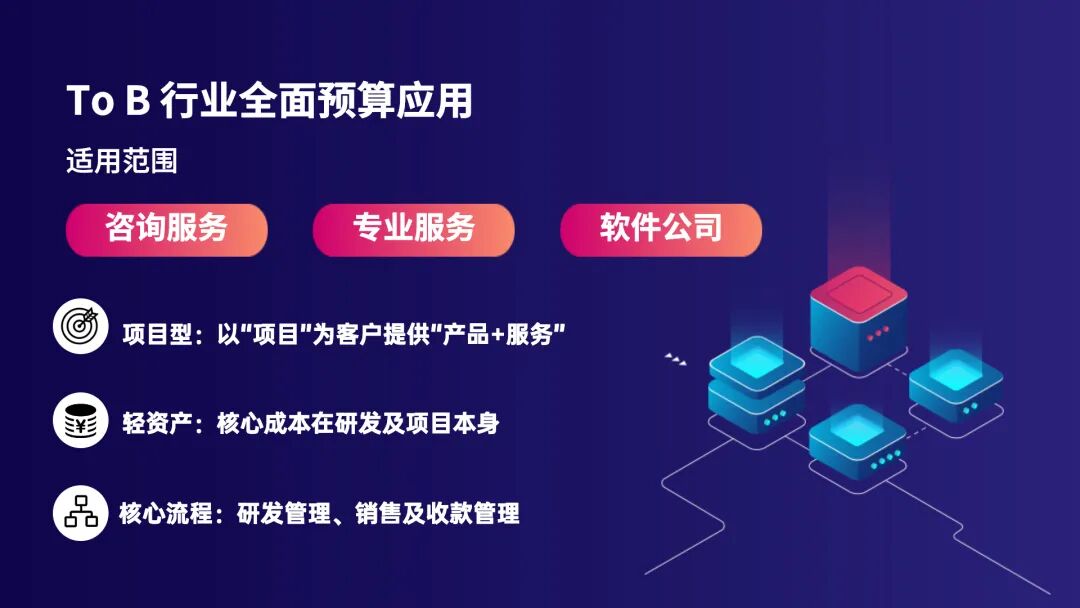 To B 行业全面预算应用

适用范围

咨询服务

专业服务

软件公司

项目型：以“项目”为客户提供“产品+服务”

轻资产：核心成本在研发及项目本身

核心流程：研发管理、销售及收款管理